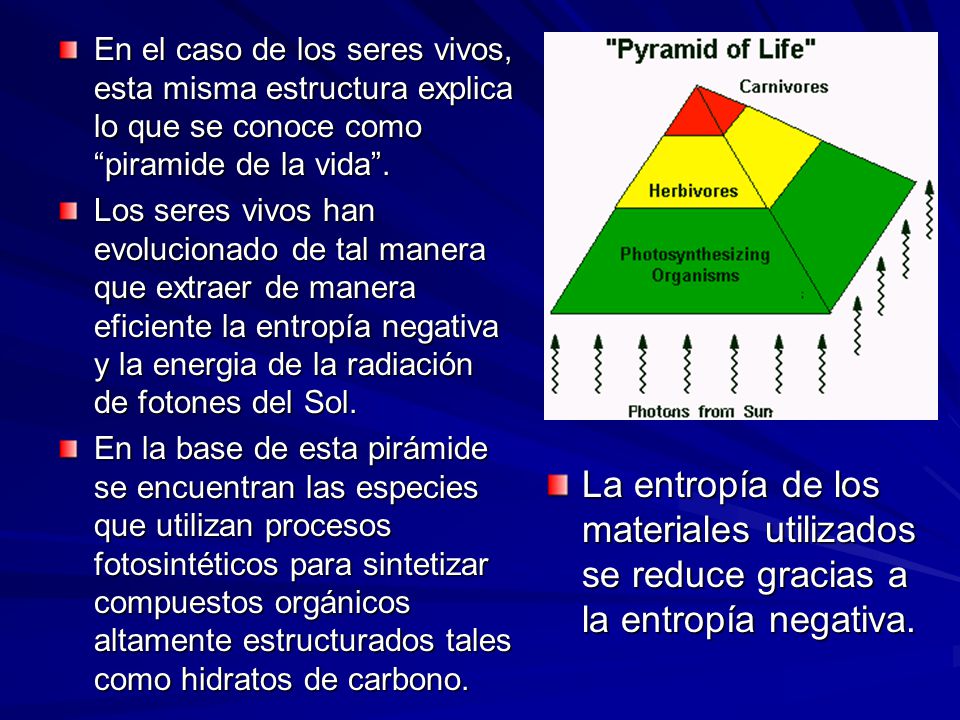 En el caso de los seres vivos, esta misma estructura explica lo que se conoce como “piramide de la vida”.

Los seres vivos han evolucionado de tal manera que extraer de manera eficiente la entropía negativa y la energia de la radiación de fotones del Sol.

En la base de esta pirámide se encuentran las especies que utilizan procesos fotosintéticos para sintetizar compuestos orgánicos altamente estructurados tales como hidratos de carbono.

"Pyramid of Life"

Carnivores

Herbivores

Photosynthesizing Organisms

Photons from Sun

La entropía de los materiales utilizados se reduce gracias a la entropía negativa.